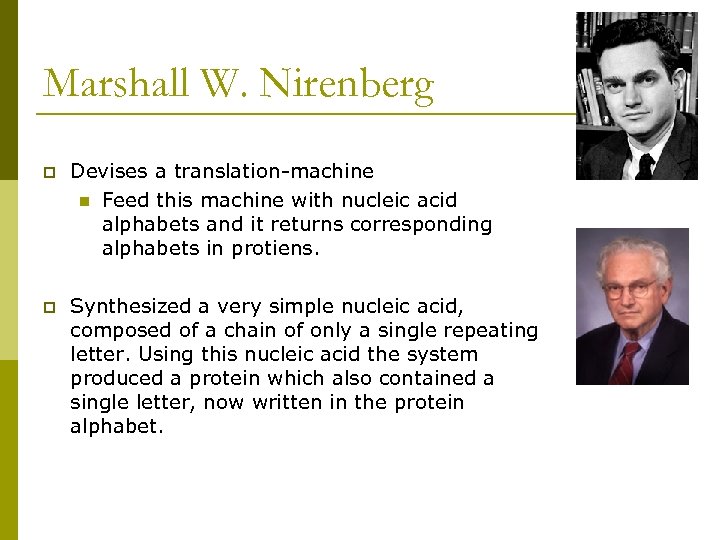 Marshall W. Nirenberg

Devises a translation-machine

Feed this machine with nucleic acid alphabets and it returns corresponding alphabets in protiens.

Synthesized a very simple nucleic acid, composed of a chain of only a single repeating letter. Using this nucleic acid the system produced a protein which also contained a single letter, now written in the protein alphabet.